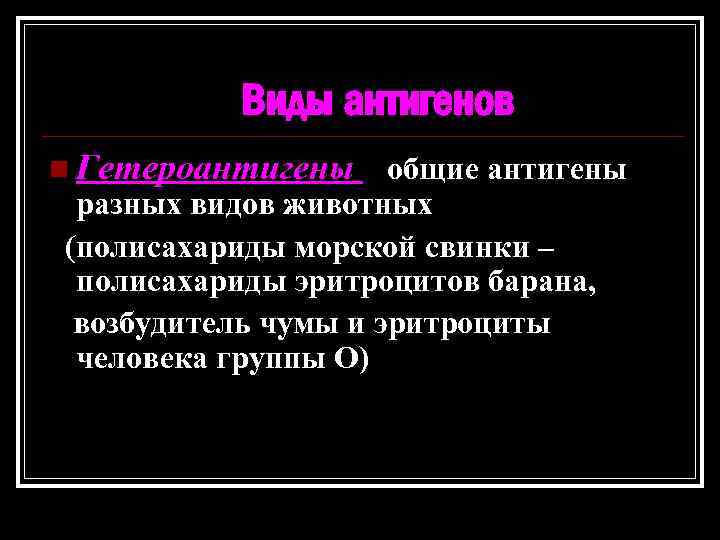 Виды антигенов

Гетероантигены общие антигены разных видов животных

(полисахариды морской свинки – полисахариды эритроцитов барана,

возбудитель чумы и эритроциты человека группы О)